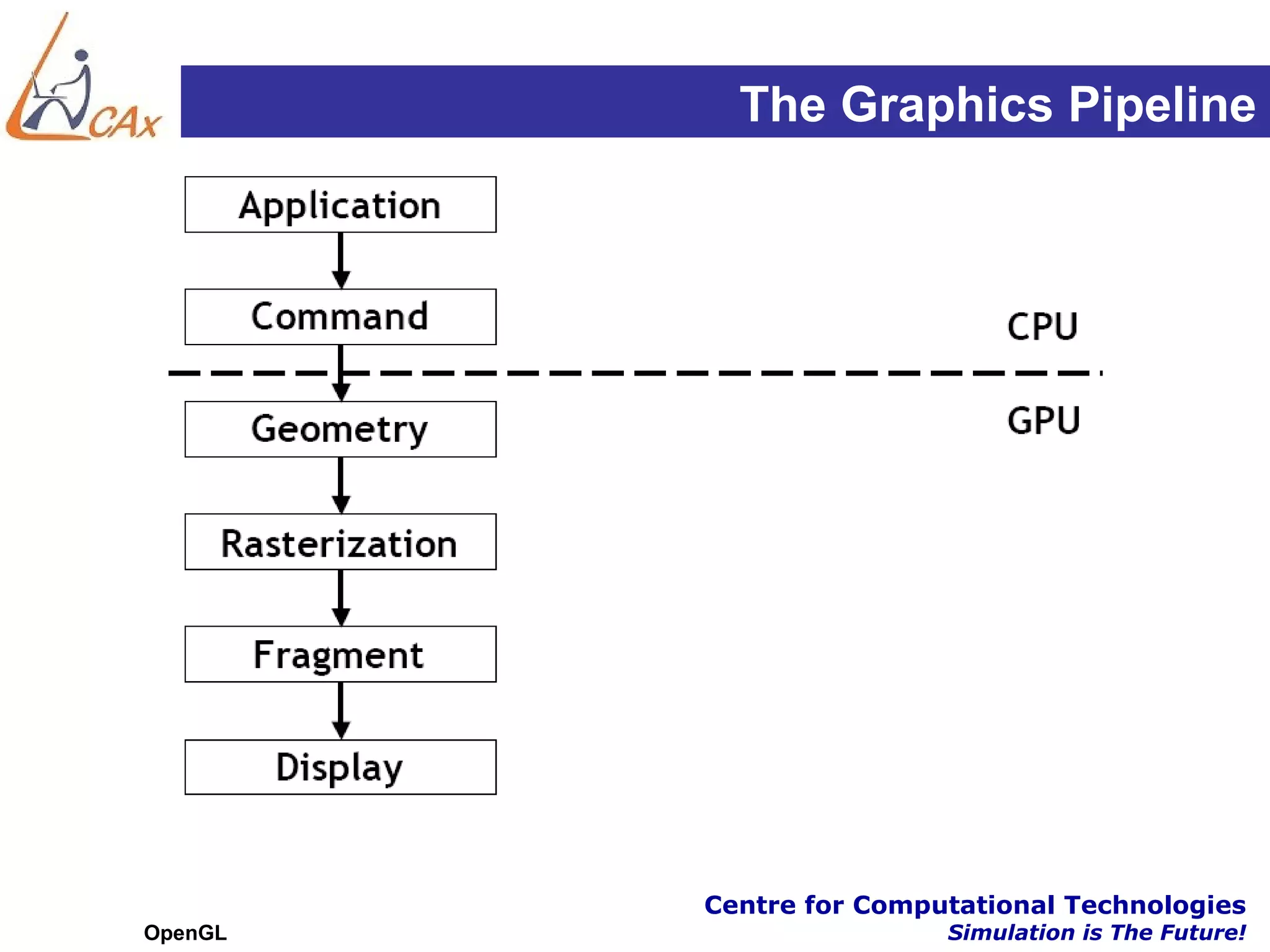 CAx

The Graphics Pipeline

Application

Command

CPU

GPU

Geometry

Rasterization

Fragment

Display

OpenGL

Centre for Computational Technologies
Simulation is The Future!